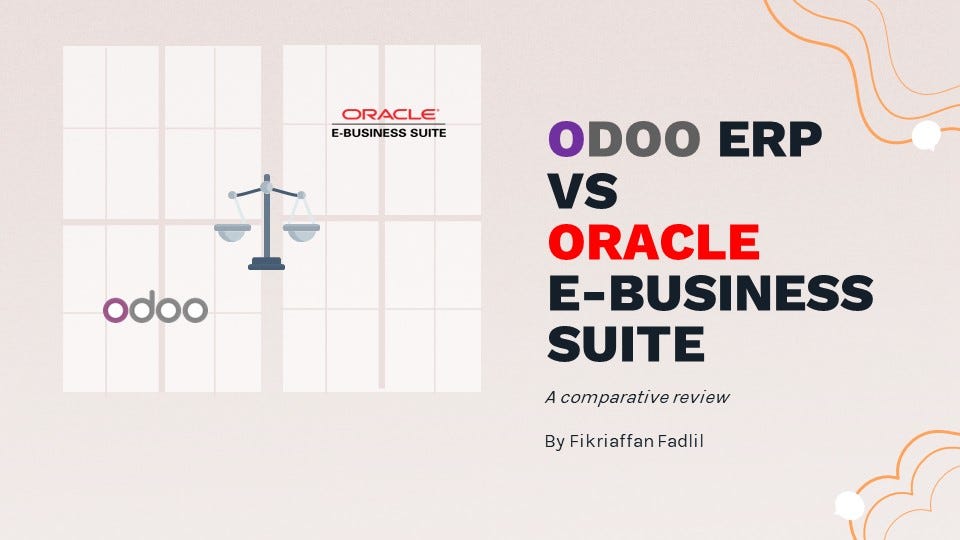 ORACLE
E-BUSINESS SUITE

odoo

ODOO ERP
VS
ORACLE
E-BUSINESS
SUITE

A comparative review

By Fikriaffan Fadlil